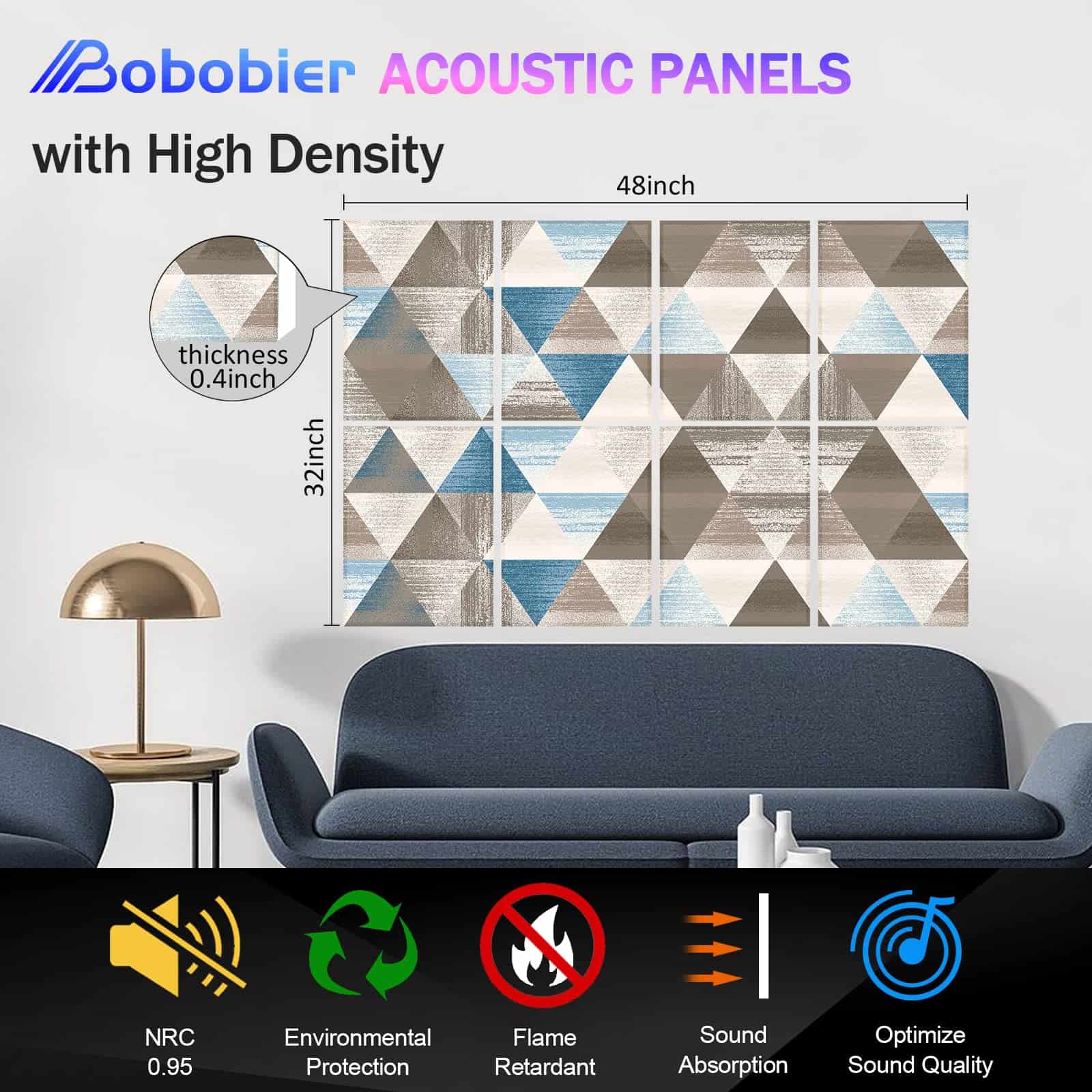 Bobobier ACOUSTIC PANELS

with High Density

48inch

thickness 0.4inch

32inch

NRC 0.95

Environmental Protection

Flame Retardant

Sound Absorption

Optimize Sound Quality